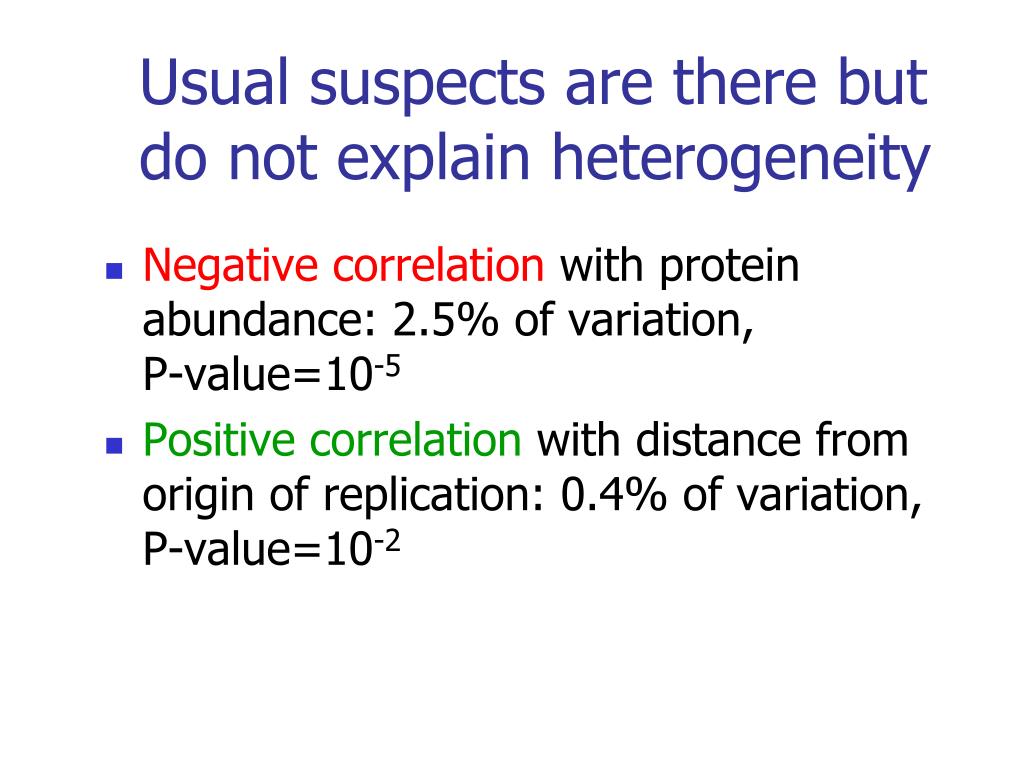 Usual suspects are there but do not explain heterogeneity

- Negative correlation with protein abundance: 2.5% of variation, P-value=$10^{-5}$
- Positive correlation with distance from origin of replication: 0.4% of variation, P-value=$10^{-2}$